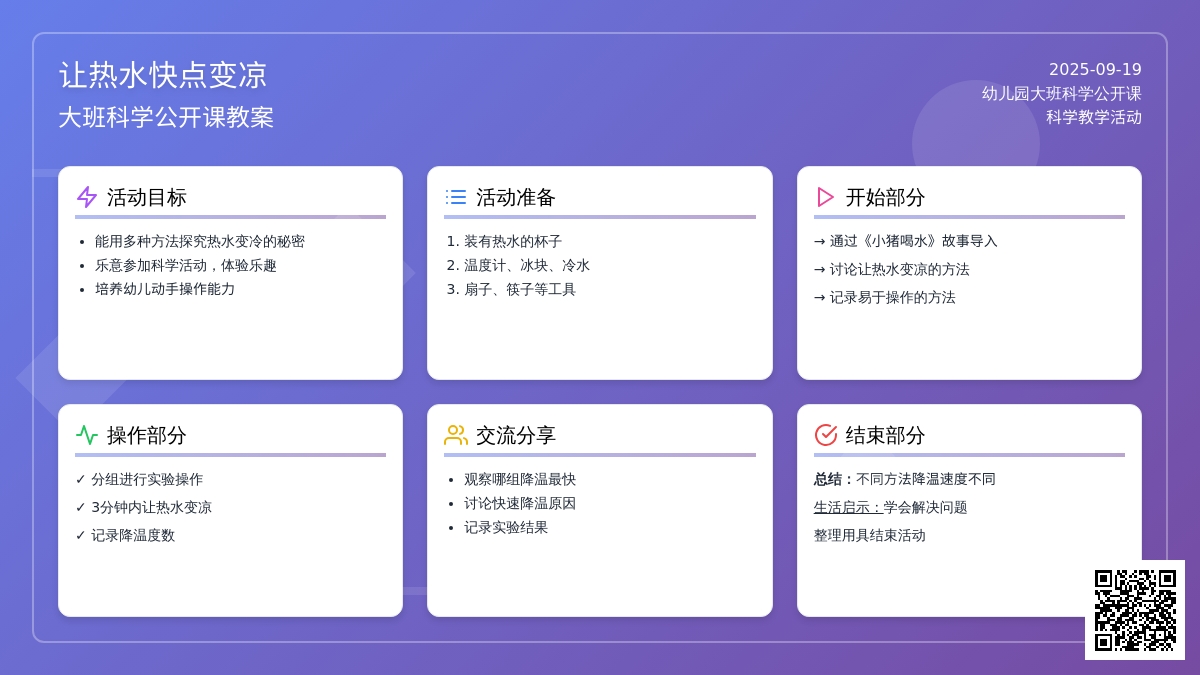 让热水快点变凉
大班科学公开课教案

2025-09-19
幼儿园大班科学公开课
科学教学活动

活动目标
- 能用多种方法探究热水变冷的秘密
- 乐意参加科学活动，体验乐趣
- 培养幼儿动手操作能力

活动准备
1. 装有热水的杯子
2. 温度计、冰块、冷水
3. 扇子、筷子等工具

开始部分
→ 通过《小猪喝水》故事导入
→ 讨论让热水变凉的方法
→ 记录易于操作的方法

操作部分
✓ 分组进行实验操作
✓ 3分钟内让热水变凉
✓ 记录降温度数

交流分享
- 观察哪组降温最快
- 讨论快速降温原因
- 记录实验结果

结束部分
总结：不同方法降温速度不同
生活启示：学会解决问题
整理用具结束活动